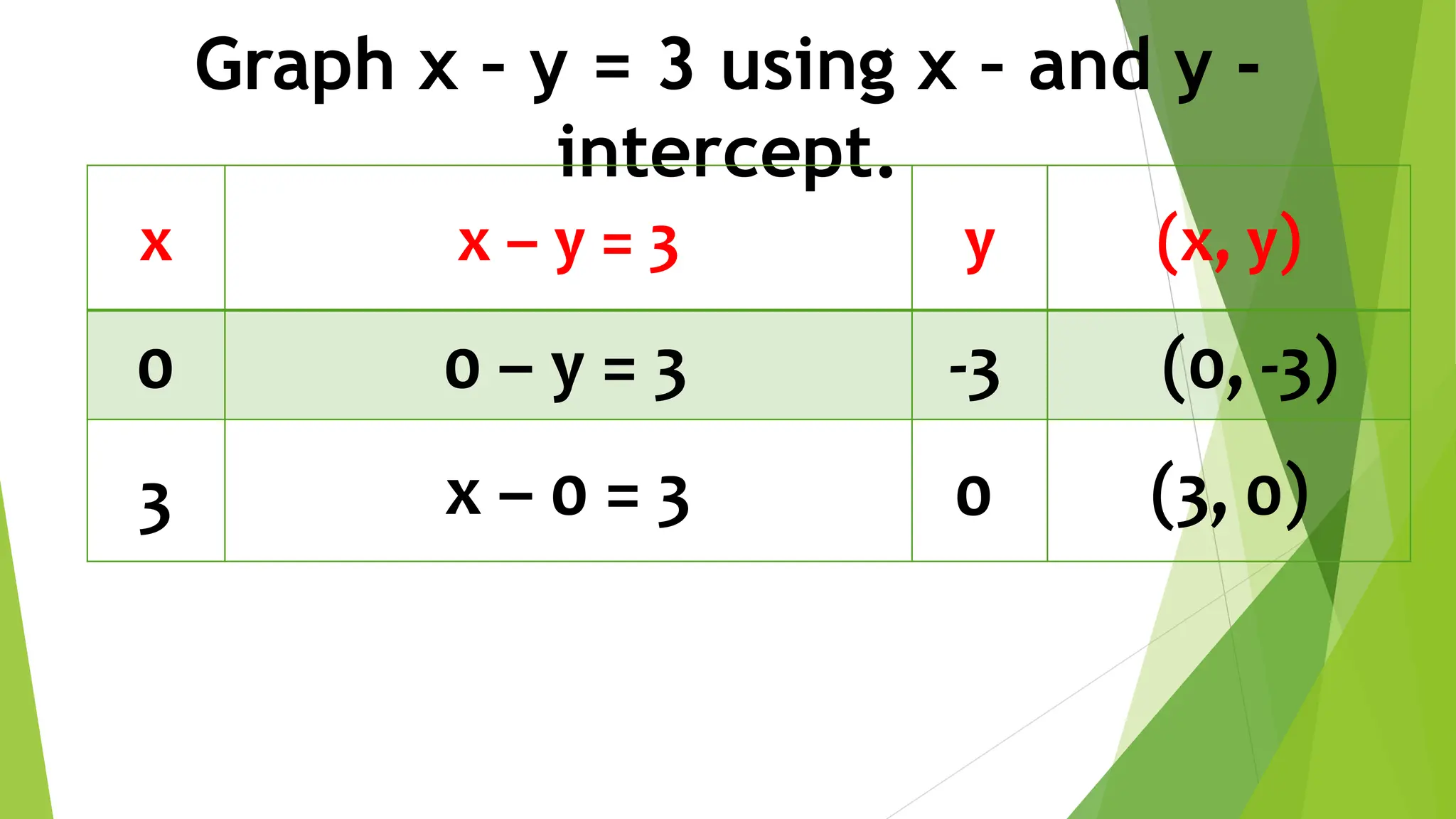 Graph x - y = 3 using x - and y - intercept.

| x | x – y = 3 | y | (x, y) |
|---|---|---|---|
| 0 | 0 – y = 3 | -3 | (0, -3) |
| 3 | x – 0 = 3 | 0 | (3, 0) |